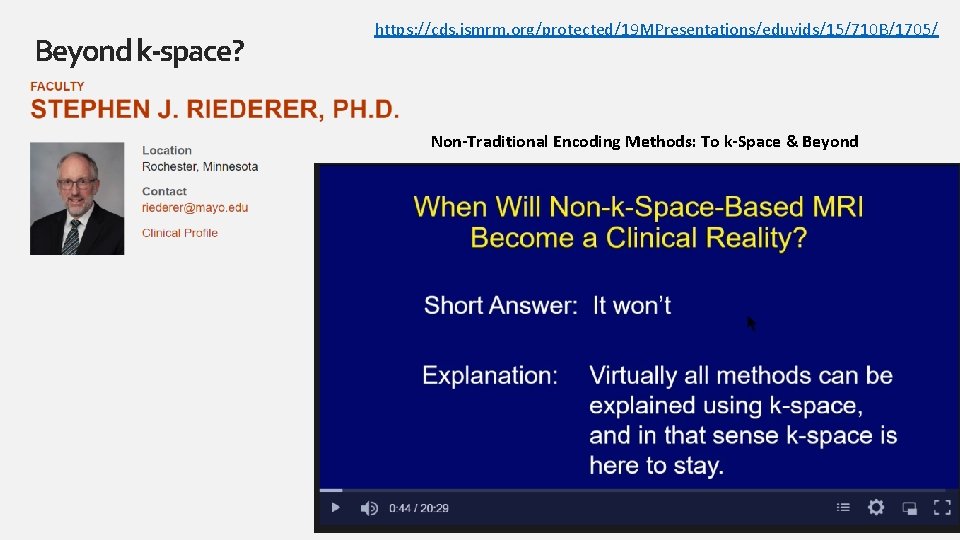 Beyond k-space?

https://cds.ismrm.org/protected/19MPresentations/eduvids/15/710B/1705/

FACULTY
STEPHEN J. RIEDERER, PH.D.

Location
Rochester, Minnesota

Contact
riederer@mayo.edu

Clinical Profile

Non-Traditional Encoding Methods: To k-Space & Beyond

When Will Non-k-Space-Based MRI Become a Clinical Reality?

Short Answer: It won't

Explanation: Virtually all methods can be explained using k-space, and in that sense k-space is here to stay.

0:44 / 20:29